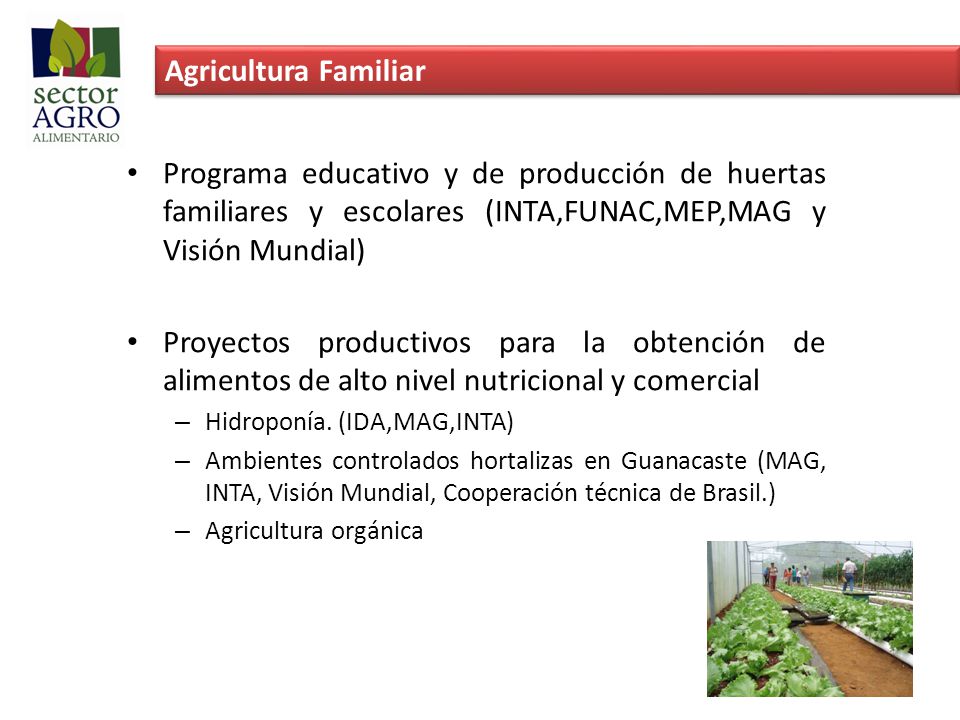 sector
AGRO
ALIMENTARIO

Agricultura Familiar

• Programa educativo y de producción de huertas familiares y escolares (INTA,FUNAC,MEP,MAG y Visión Mundial)

• Proyectos productivos para la obtención de alimentos de alto nivel nutricional y comercial
– Hidroponía. (IDA,MAG,INTA)
– Ambientes controlados hortalizas en Guanacaste (MAG, INTA, Visión Mundial, Cooperación técnica de Brasil.)
– Agricultura orgánica